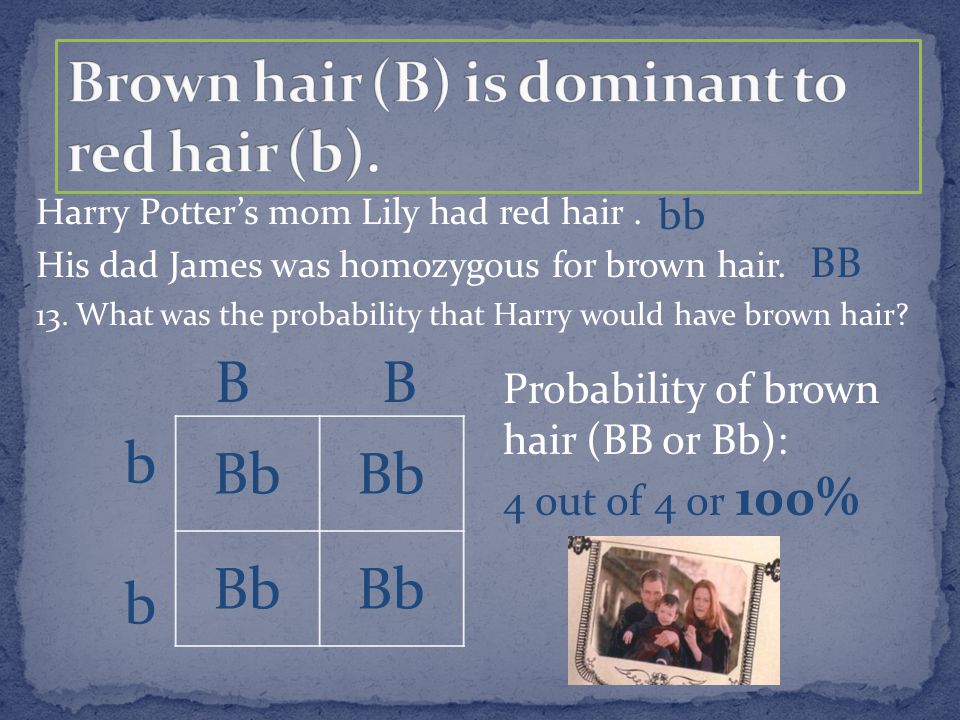 Brown hair (B) is dominant to red hair (b).

Harry Potter's mom Lily had red hair . bb

His dad James was homozygous for brown hair. BB

13. What was the probability that Harry would have brown hair?

| | B | B |
|---|---|---|
| b | Bb | Bb |
| b | Bb | Bb |

Probability of brown hair (BB or Bb):

4 out of 4 or 100%